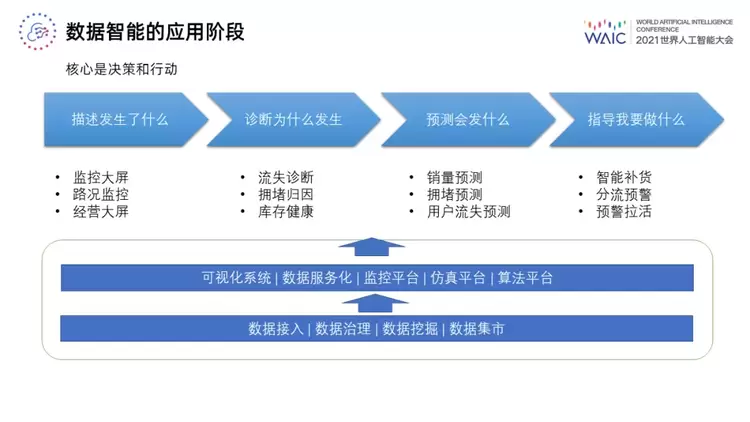 数据智能的应用阶段

WAIC WORLD ARTIFICIAL INTELLIGENCE CONFERENCE 2021世界人工智能大会

核心是决策和行动

描述发生了什么

诊断为什么发生

预测会发什么

指导我要做什么

• 监控大屏
• 路况监控
• 经营大屏

• 流失诊断
• 拥堵归因
• 库存健康

• 销量预测
• 拥堵预测
• 用户流失预测

• 智能补货
• 分流预警
• 预警拉活

可视化系统 | 数据服务化 | 监控平台 | 仿真平台 | 算法平台

数据接入 | 数据治理 | 数据挖掘 | 数据集市